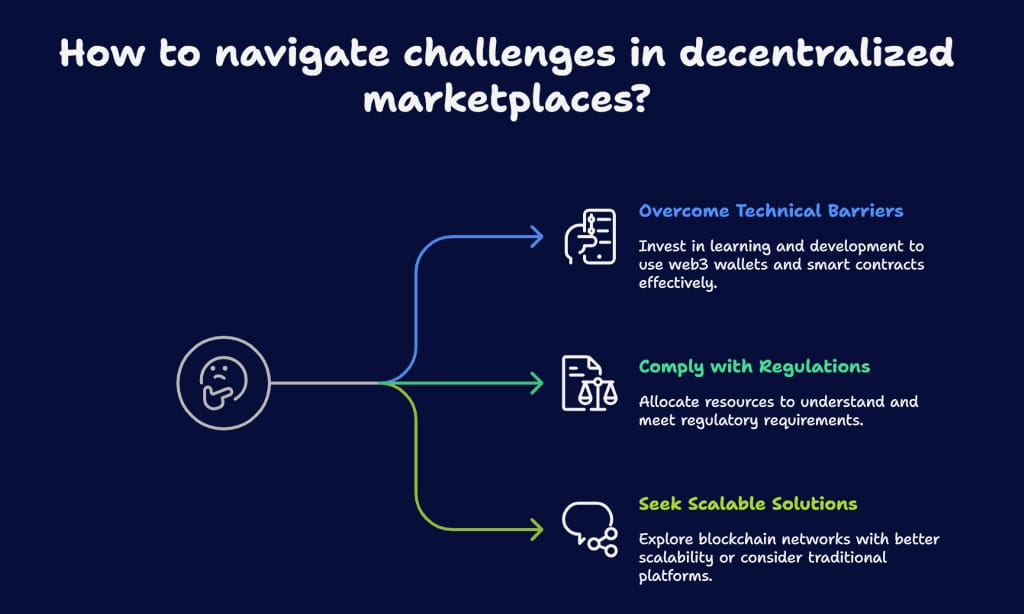 How to navigate challenges in decentralized marketplaces?

Overcome Technical Barriers

Invest in learning and development to use web3 wallets and smart contracts effectively.

Comply with Regulations

Allocate resources to understand and meet regulatory requirements.

Seek Scalable Solutions

Explore blockchain networks with better scalability or consider traditional platforms.